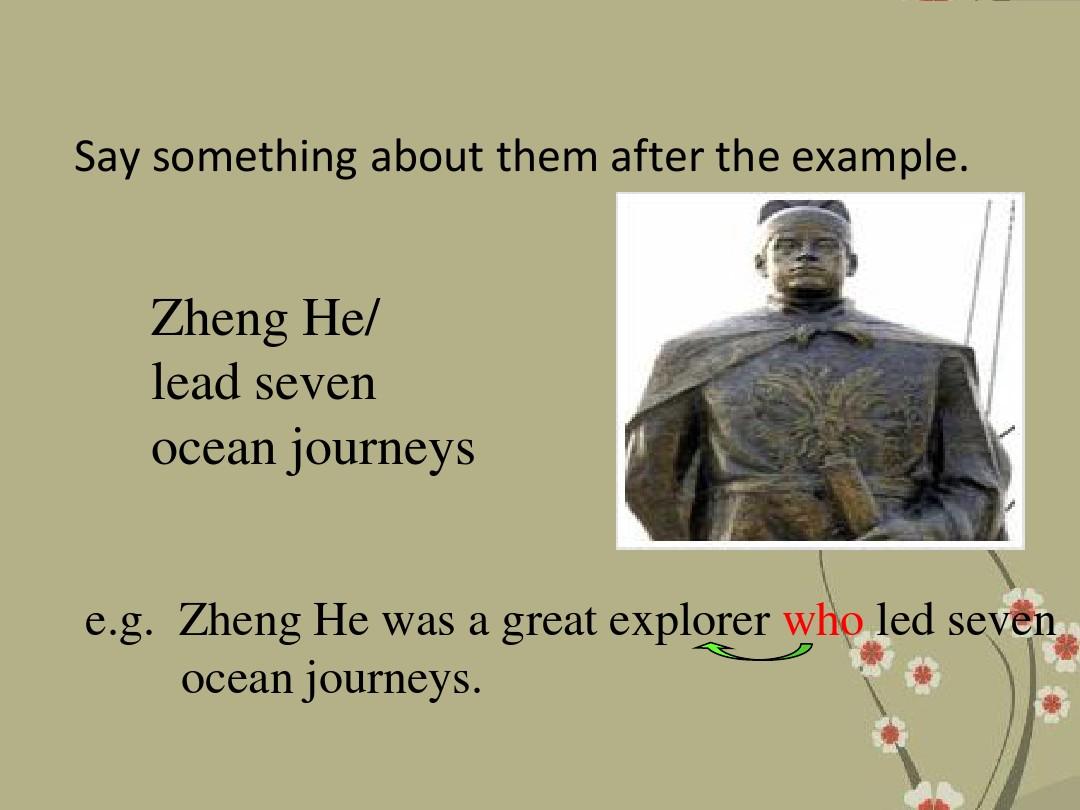 Say something about them after the example.

Zheng He/
lead seven
ocean journeys

e.g. Zheng He was a great explorer who led seven ocean journeys.